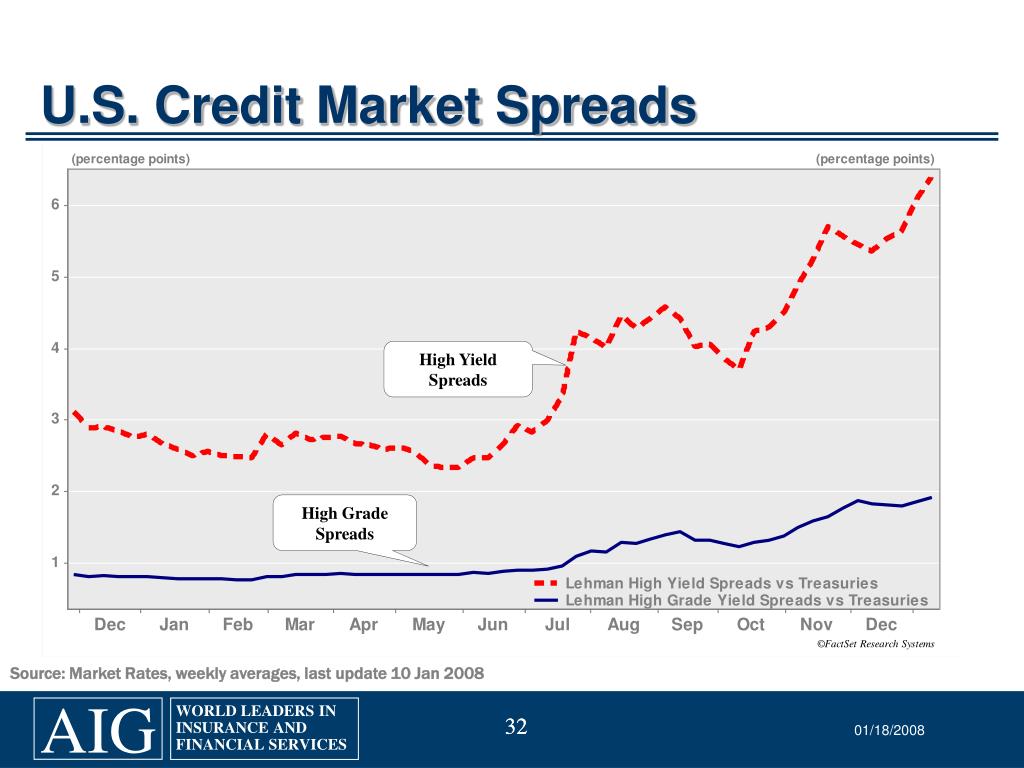 U.S. Credit Market Spreads

(percentage points)

(percentage points)

6
5
4
3
2
1

High Yield Spreads

High Grade Spreads

Lehman High Yield Spreads vs Treasuries
Lehman High Grade Yield Spreads vs Treasuries

Dec Jan Feb Mar Apr May Jun Jul Aug Sep Oct Nov Dec

©FactSet Research Systems

Source: Market Rates, weekly averages, last update 10 Jan 2008

AIG

WORLD LEADERS IN INSURANCE AND FINANCIAL SERVICES

32

01/18/2008